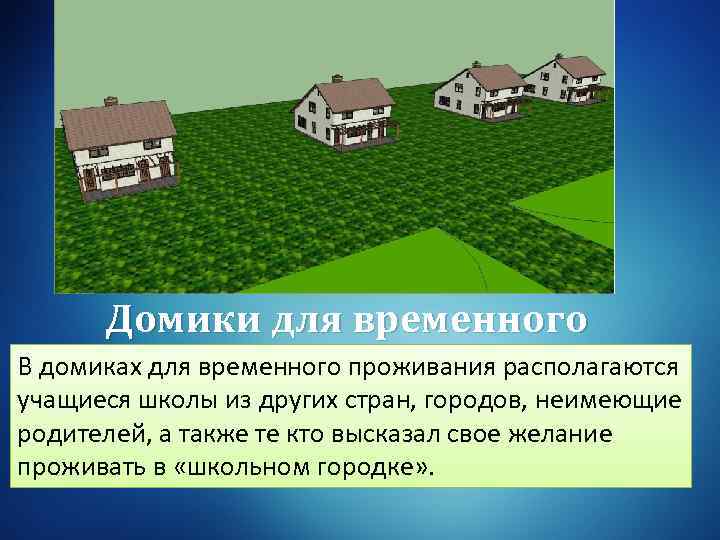 Домики для временного

В домиках для временного проживания располагаются учащиеся школы из других стран, городов, неимеющие родителей, а также те кто высказал свое желание проживать в «школьном городке».